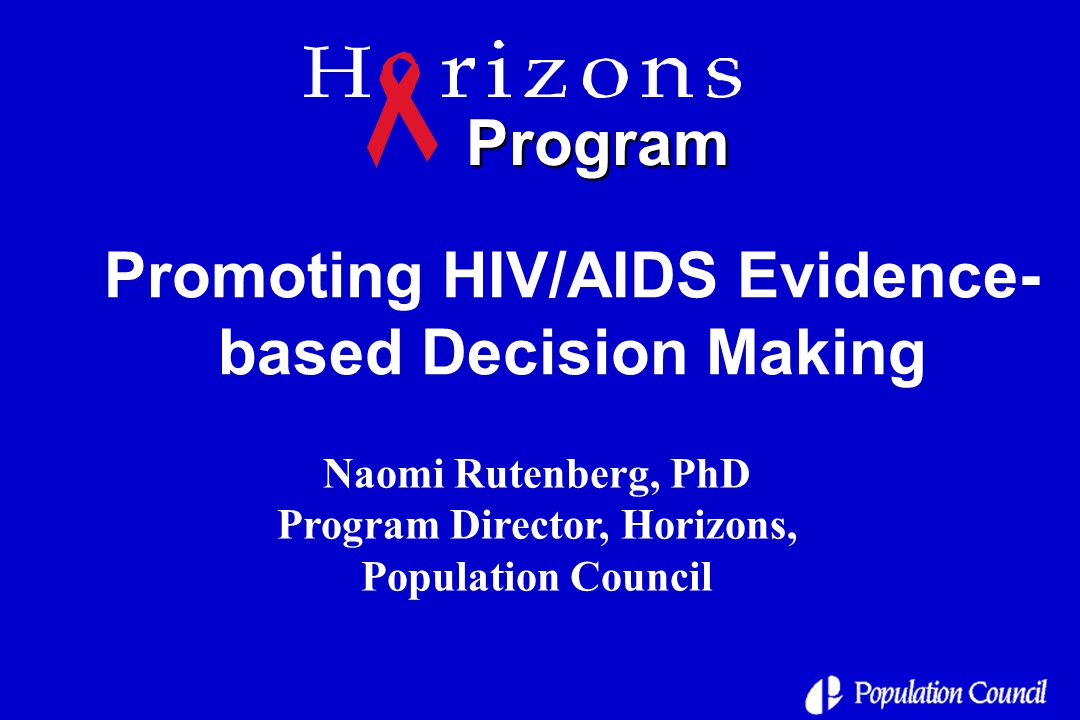 Horizons
Program

Promoting HIV/AIDS Evidence-based Decision Making

Naomi Rutenberg, PhD
Program Director, Horizons,
Population Council

Population Council